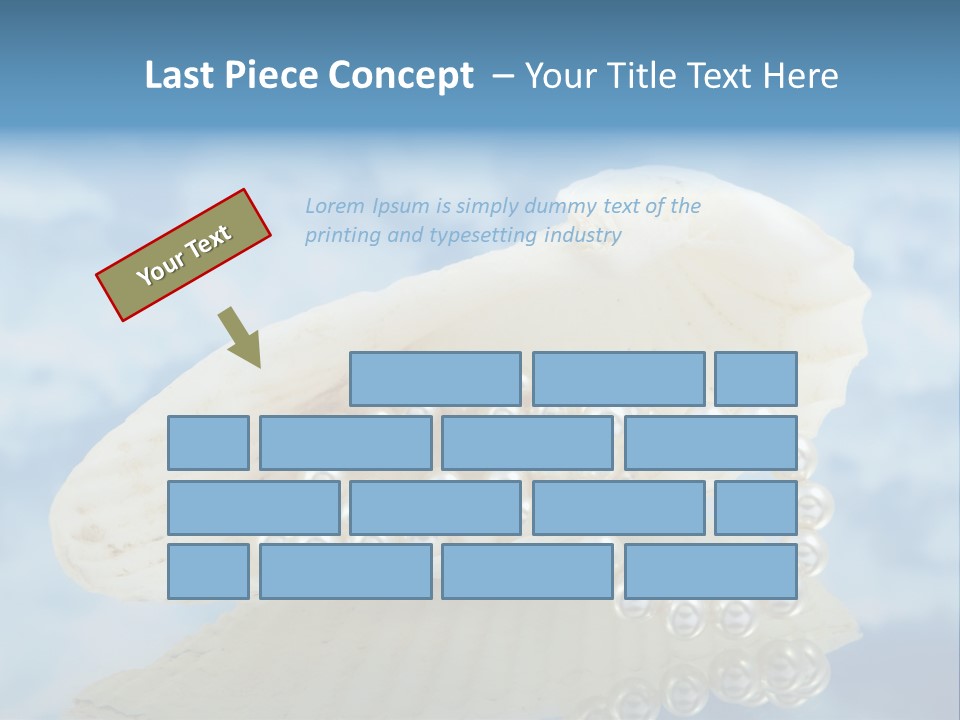 Last Piece Concept – Your Title Text Here

Your Text

Lorem Ipsum is simply dummy text of the printing and typesetting industry